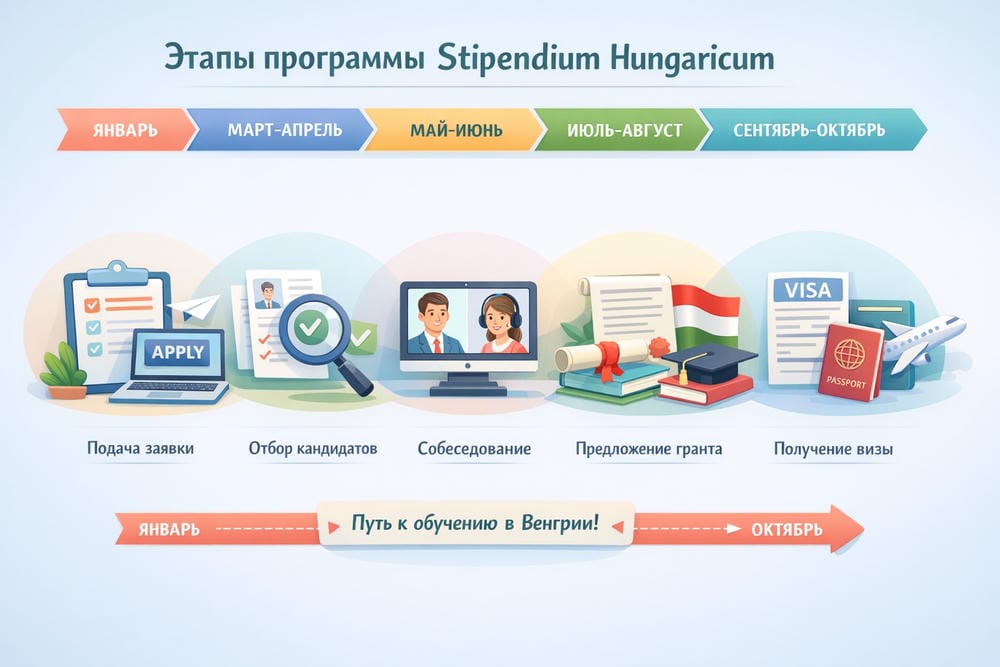 Этапы программы Stipendium Hungaricum

ЯНВАРЬ
МАРТ-АПРЕЛЬ
МАЙ-ИЮНЬ
ИЮЛЬ-АВГУСТ
СЕНТЯБРЬ-ОКТЯБРЬ

APPLY

VISA

PASSPORT

Подача заявки
Отбор кандидатов
Собеседование
Предложение гранта
Получение визы

ЯНВАРЬ
Путь к обучению в Венгрии!
ОКТЯБРЬ